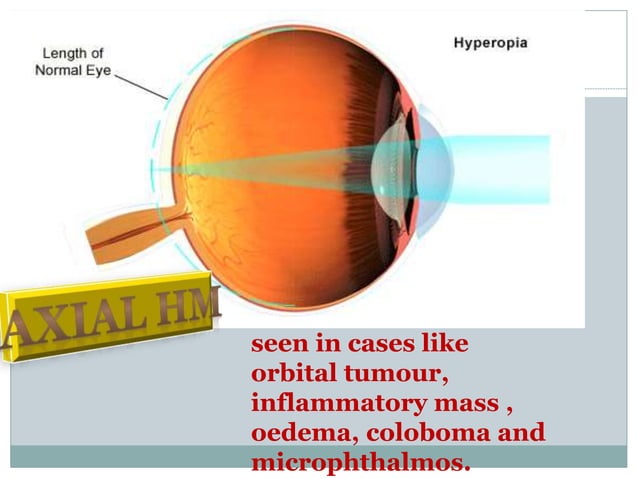 Length of Normal Eye

Hyperopia

AXIAL HM

seen in cases like orbital tumour, inflammatory mass , oedema, coloboma and microphthalmos.